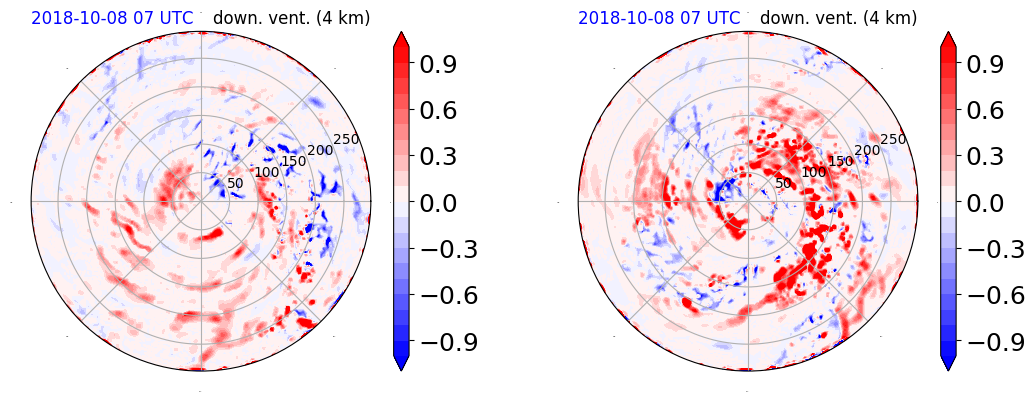 2018-10-08 07 UTC down. vent. (4 km)

50
100
150
200
250

0.9
0.6
0.3
0.0
−0.3
−0.6
−0.9

2018-10-08 07 UTC down. vent. (4 km)

50
100
150
200
250

0.9
0.6
0.3
0.0
−0.3
−0.6
−0.9